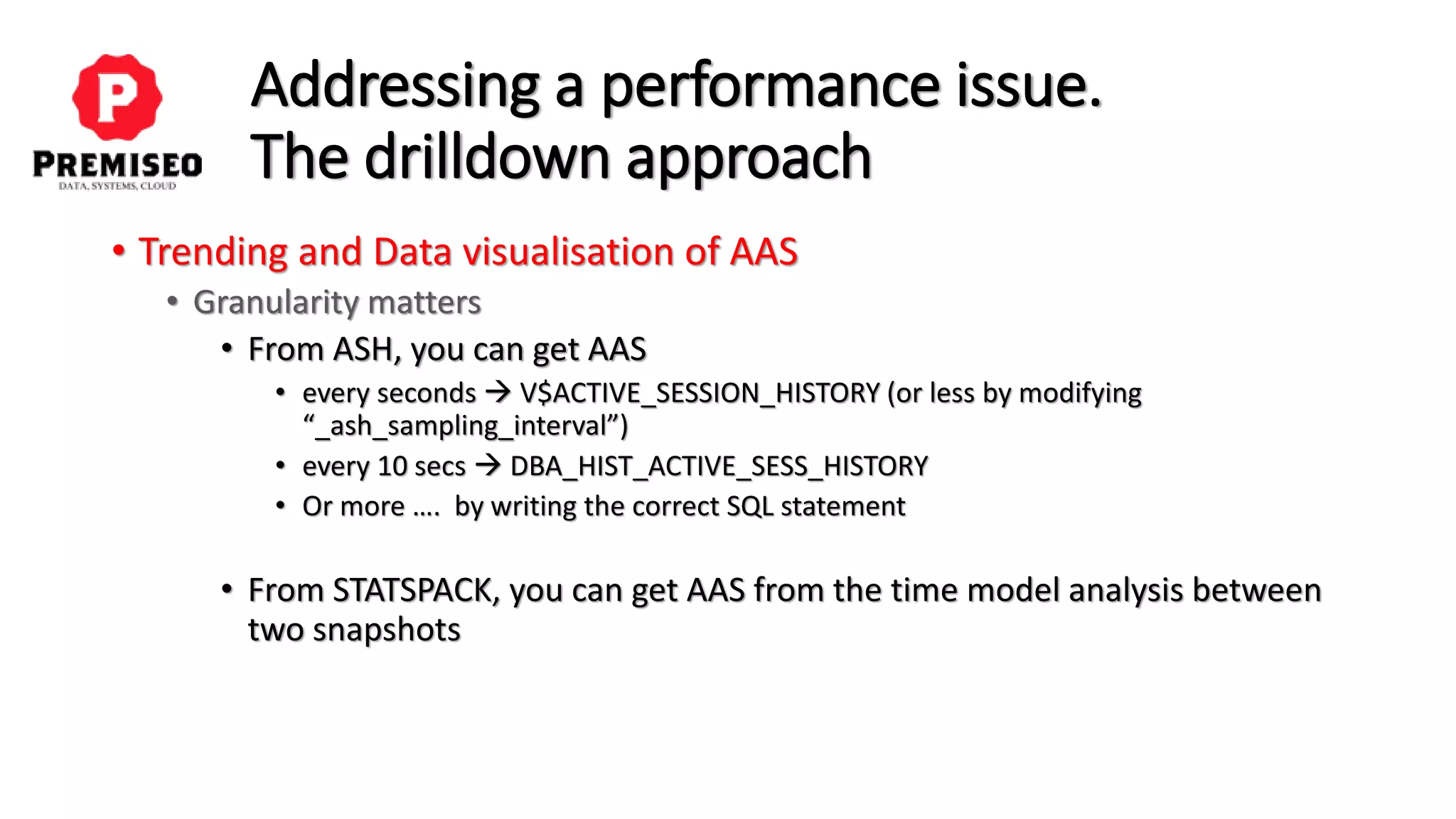 P
PREMISEO
DATA, SYSTEMS, CLOUD

Addressing a performance issue.
The drilldown approach

• Trending and Data visualisation of AAS
• Granularity matters
• From ASH, you can get AAS
• every seconds → V$ACTIVE_SESSION_HISTORY (or less by modifying "_ash_sampling_interval")
• every 10 secs → DBA_HIST_ACTIVE_SESS_HISTORY
• Or more …. by writing the correct SQL statement

• From STATSPACK, you can get AAS from the time model analysis between two snapshots